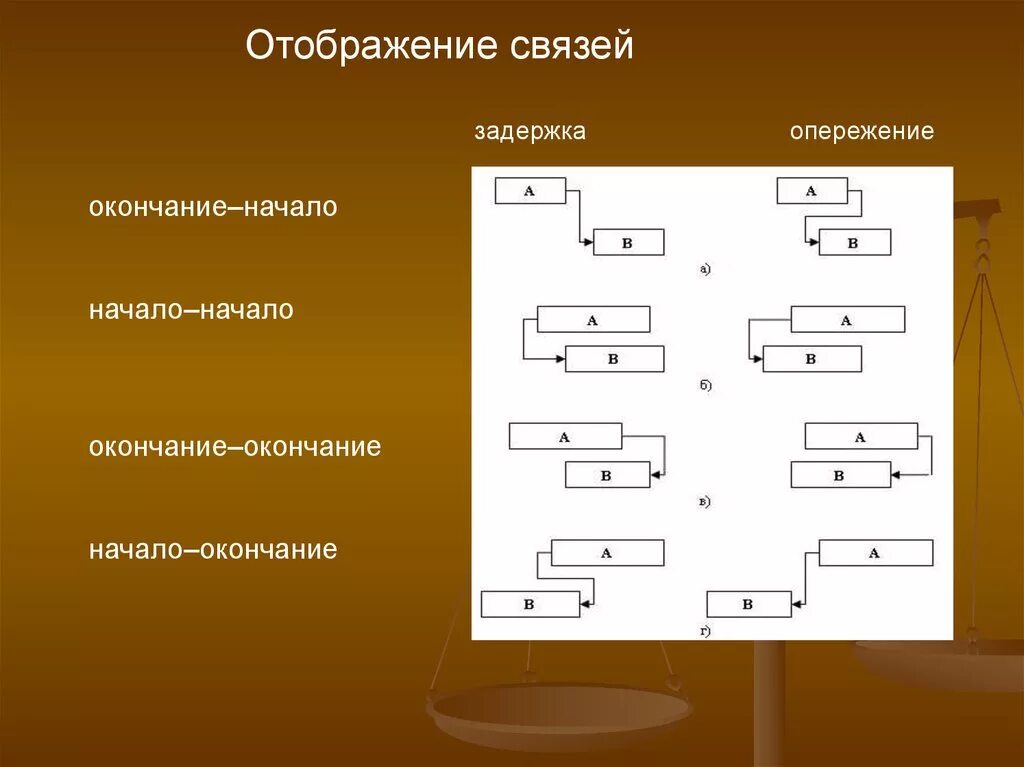 Отображение связей

задержка

опережение

окончание–начало

начало–начало

окончание–окончание

начало–окончание

A

B

A

B

а)

A

B

A

B

б)

A

B

A

B

в)

A

B

A

B

г)